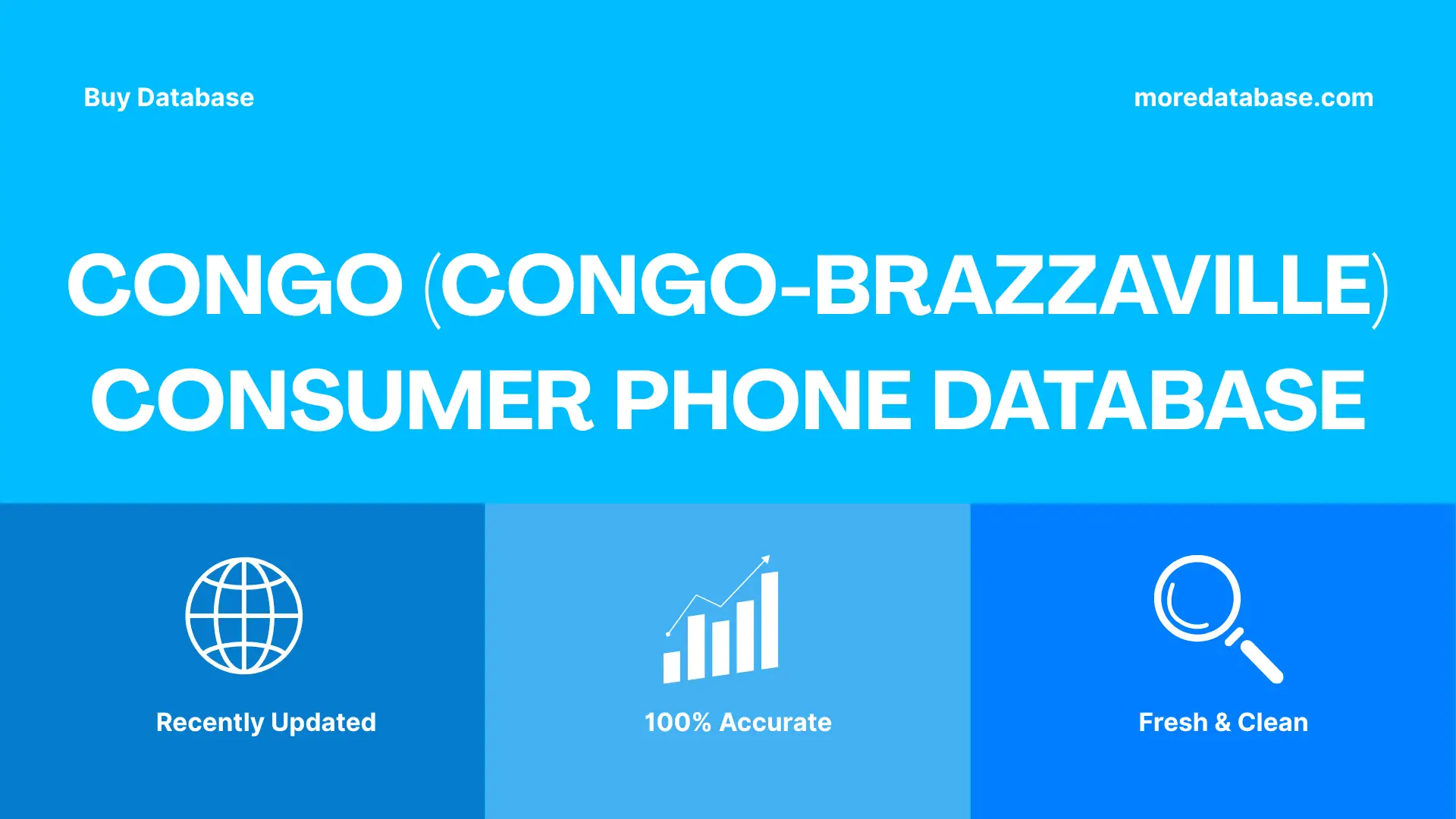 Buy Database

moredatabase.com

CONGO (CONGO-BRAZZAVILLE) CONSUMER PHONE DATABASE

Recently Updated

100% Accurate

Fresh & Clean